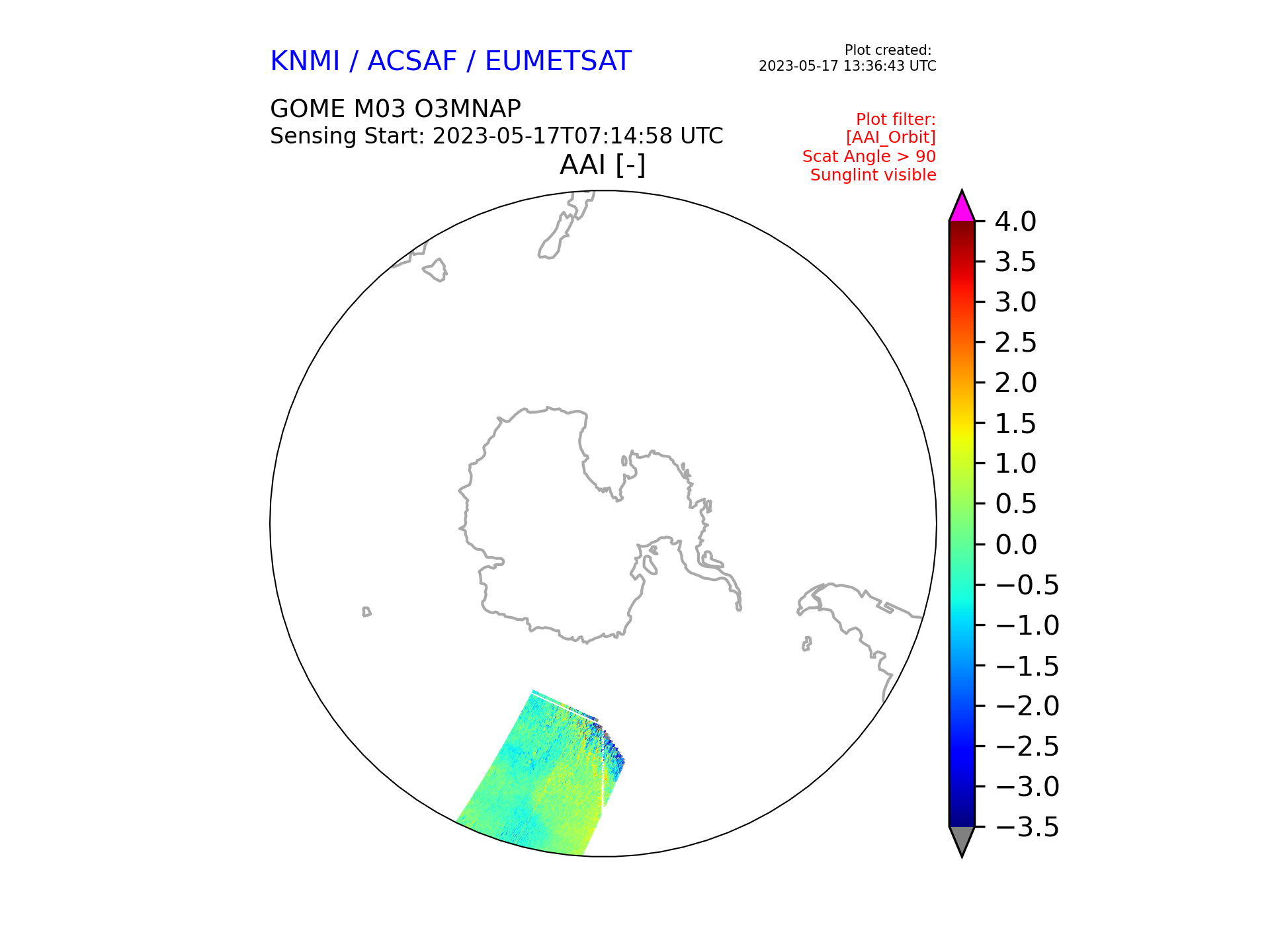 KNMI / ACSAF / EUMETSAT

Plot created:
2023-05-17 13:36:43 UTC

GOME M03 O3MNAP
Sensing Start: 2023-05-17T07:14:58 UTC

Plot filter:
[AAI_Orbit]
Scat Angle > 90
Sunglint visible

AAI [-]

4.0
3.5
3.0
2.5
2.0
1.5
1.0
0.5
0.0
−0.5
−1.0
−1.5
−2.0
−2.5
−3.0
−3.5